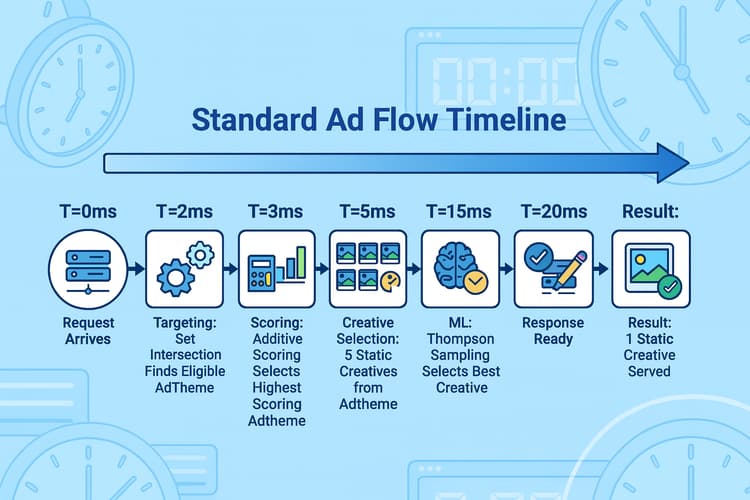 00:00

Standard Ad Flow Timeline

T=0ms

Request Arrives

T=2ms

Targeting: Set Intersection Finds Eligible AdTheme

T=3ms

Scoring: Additive Scoring Selects Highest Scoring Adtheme

T=5ms

Creative Selection: 5 Static Creatives from Adtheme

T=15ms

ML: Thompson Sampling Selects Best Creative

T=20ms

Response Ready

Result:

Result: 1 Static Creative Served